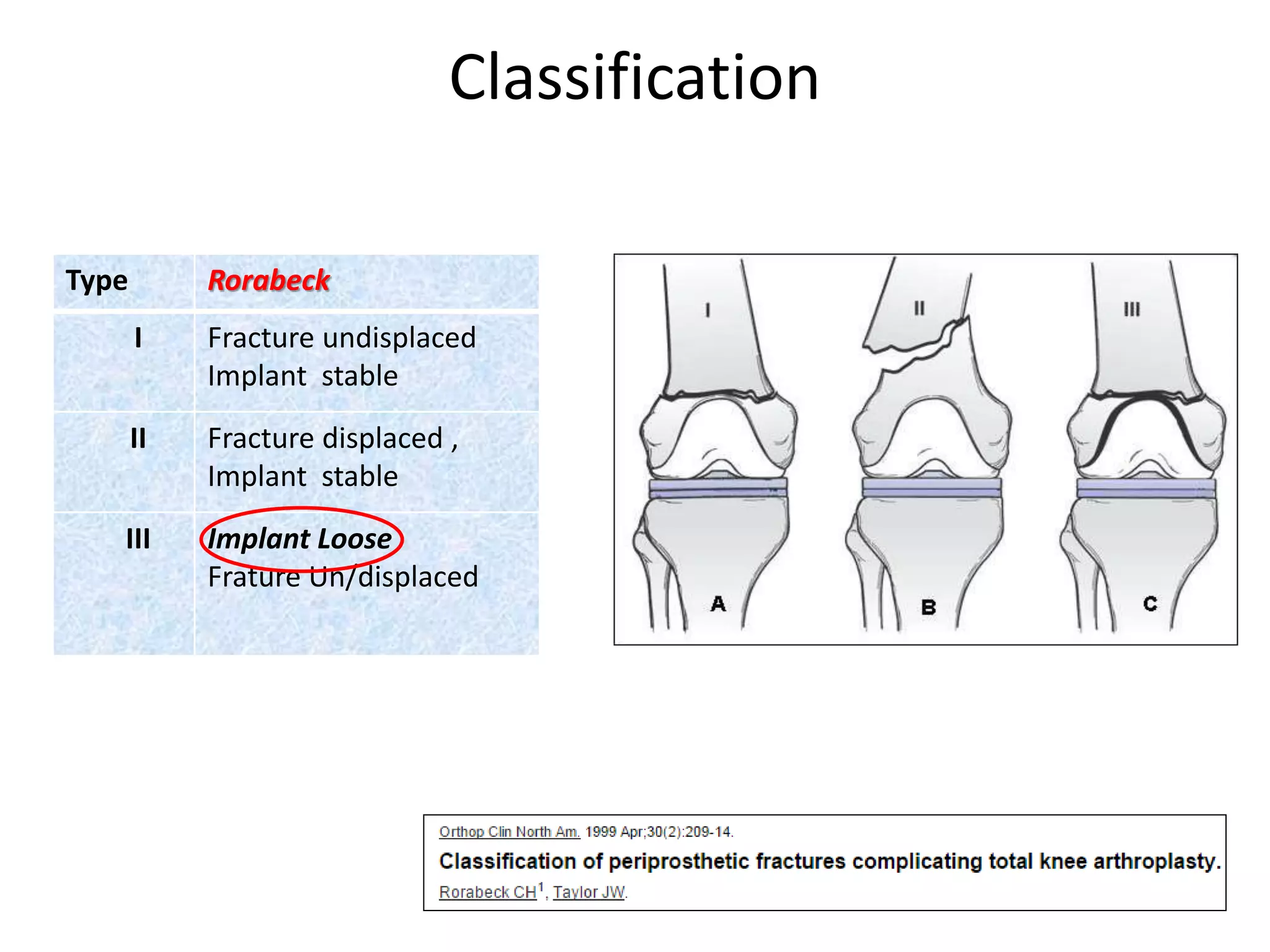 Classification

| Type | Rorabeck |
|---|---|
| I | Fracture undisplaced Implant stable |
| II | Fracture displaced , Implant stable |
| III | Implant Loose Frature Un/displaced |

I II III

A B C

Orthop Clin North Am. 1999 Apr;30(2):209-14.

Classification of periprosthetic fractures complicating total knee arthroplasty.

Rorabeck CH$^1$, Taylor JW.